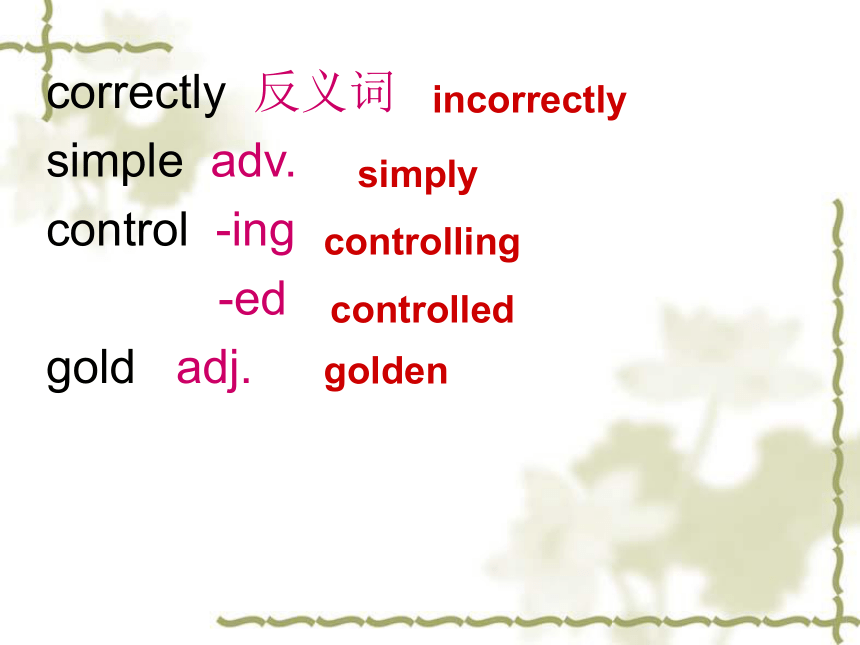 correctly 反义词 incorrectly

simple adv. simply

control -ing controlling

-ed controlled

gold adj. golden